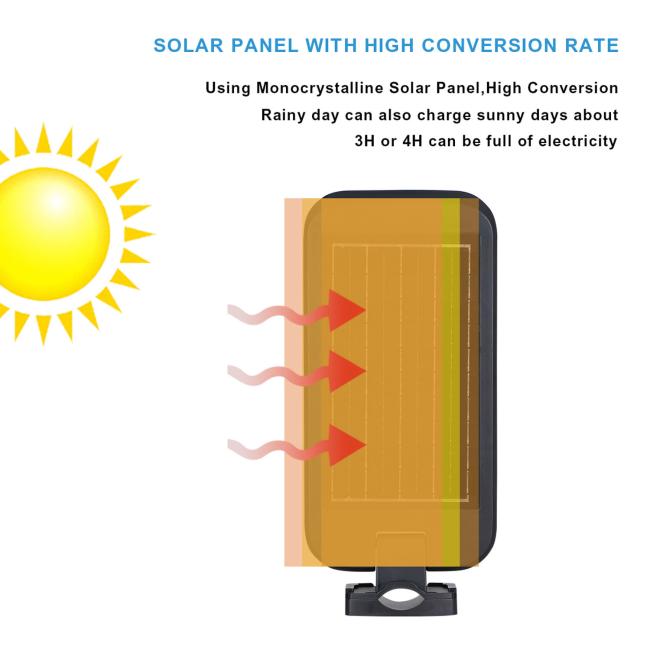 SOLAR PANEL WITH HIGH CONVERSION RATE

Using Monocrystalline Solar Panel,High Conversion
Rainy day can also charge sunny days about
3H or 4H can be full of electricity